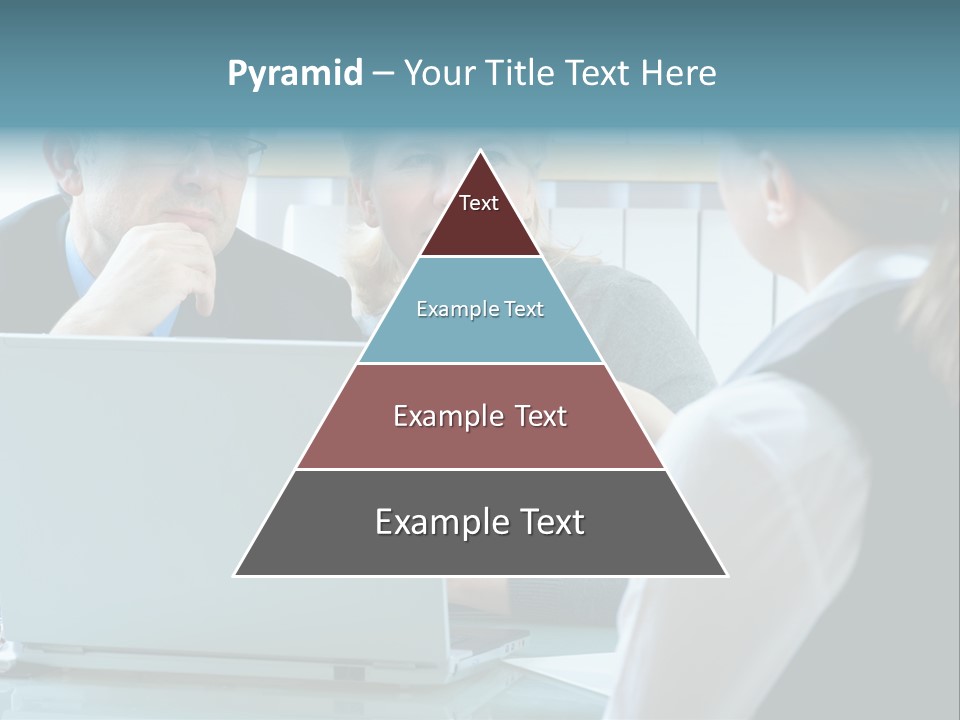 Pyramid – Your Title Text Here

Text

Example Text

Example Text

Example Text